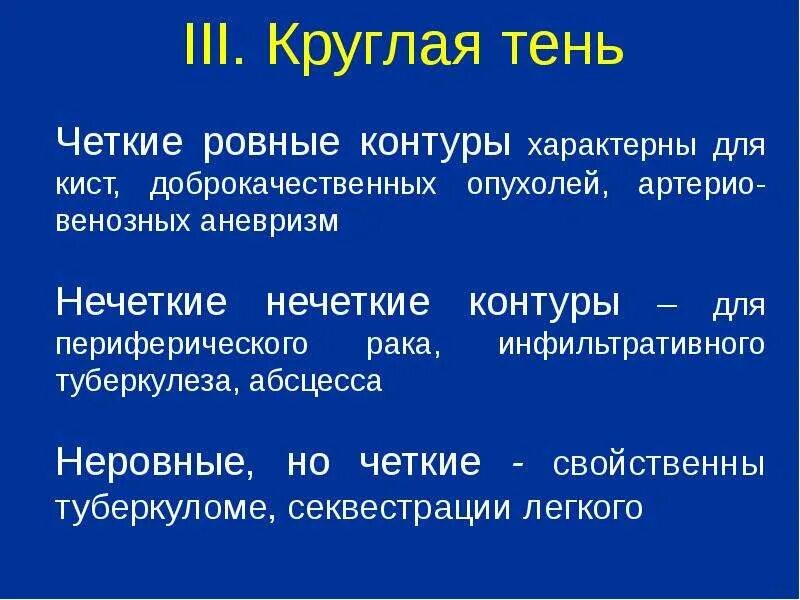 III. Круглая тень

Четкие ровные контуры характерны для кист, доброкачественных опухолей, артерио-венозных аневризм

Нечеткие нечеткие контуры – для периферического рака, инфильтративного туберкулеза, абсцесса

Неровные, но четкие - свойственны туберкуломе, секвестрации легкого